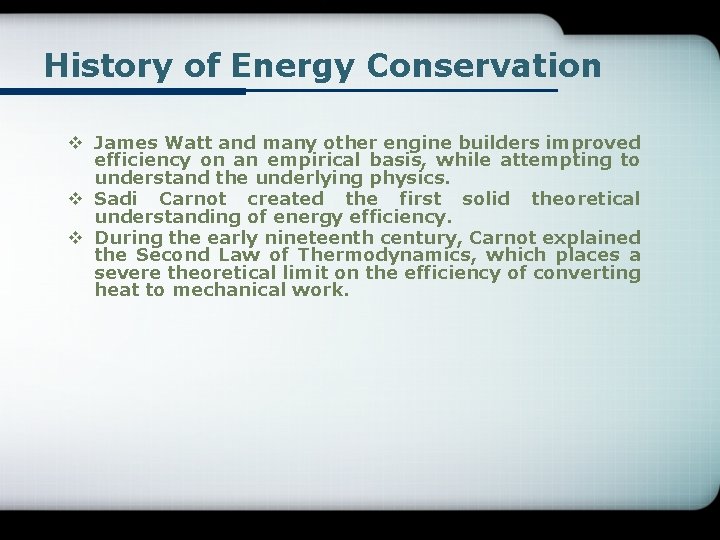 History of Energy Conservation

❖ James Watt and many other engine builders improved efficiency on an empirical basis, while attempting to understand the underlying physics.

❖ Sadi Carnot created the first solid theoretical understanding of energy efficiency.

❖ During the early nineteenth century, Carnot explained the Second Law of Thermodynamics, which places a severe theoretical limit on the efficiency of converting heat to mechanical work.